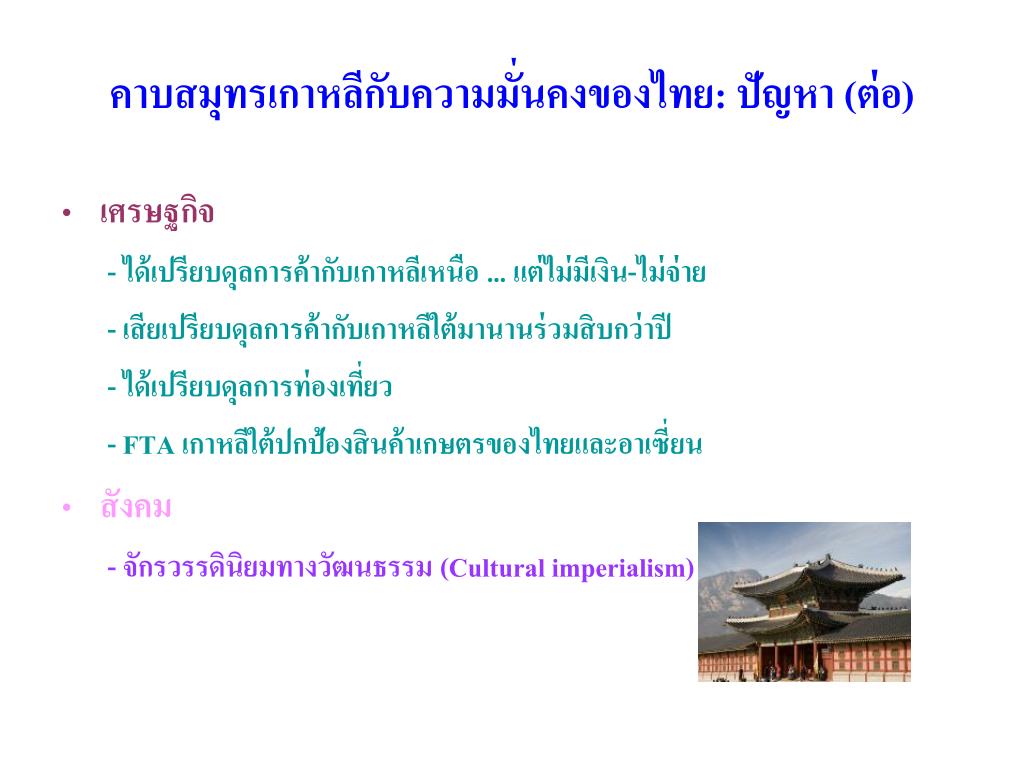 คาบสมุทรเกาหลีกับความมั่นคงของไทย: ปัญหา (ต่อ)

• เศรษฐกิจ

- ได้เปรียบดุลการค้ากับเกาหลีเหนือ ... แต่ไม่มีเงิน-ไม่จ่าย

- เสียเปรียบดุลการค้ากับเกาหลีใต้มานานร่วมสิบกว่าปี

- ได้เปรียบดุลการท่องเที่ยว

- FTA เกาหลีใต้ปกป้องสินค้าเกษตรของไทยและอาเซี่ยน

• สังคม

- จักรวรรดินิยมทางวัฒนธรรม (Cultural imperialism)